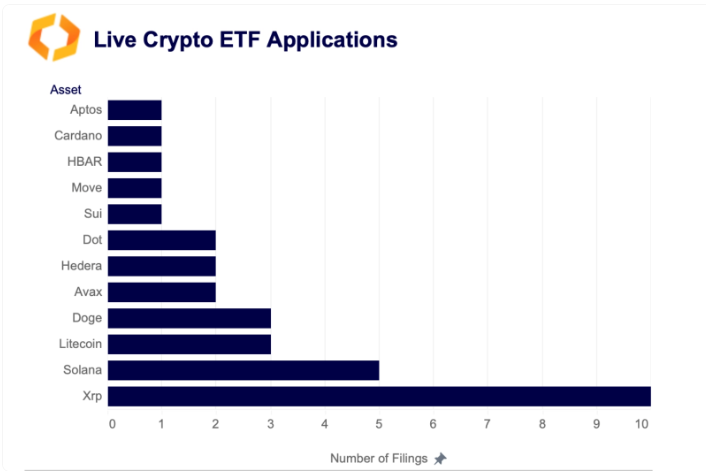 Live Crypto ETF Applications

Asset

Aptos
Cardano
HBAR
Move
Sui
Dot
Hedera
Avax
Doge
Litecoin
Solana
Xrp

0 1 2 3 4 5 6 7 8 9 10

Number of Filings